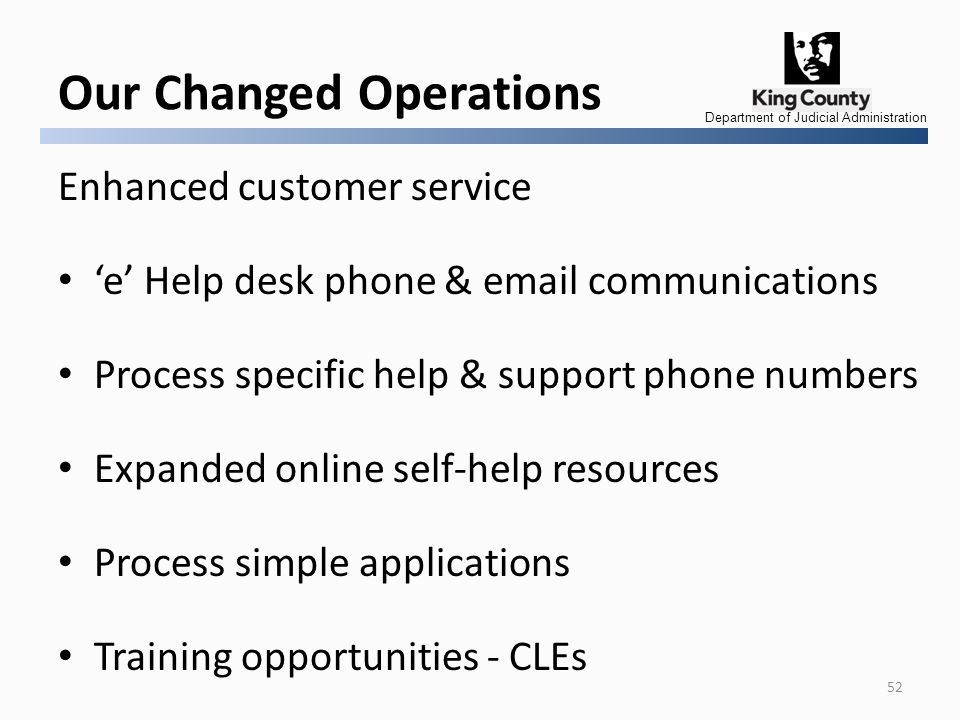 Our Changed Operations

King County
Department of Judicial Administration

Enhanced customer service

• ‘e’ Help desk phone & email communications

• Process specific help & support phone numbers

• Expanded online self-help resources

• Process simple applications

• Training opportunities - CLEs

52